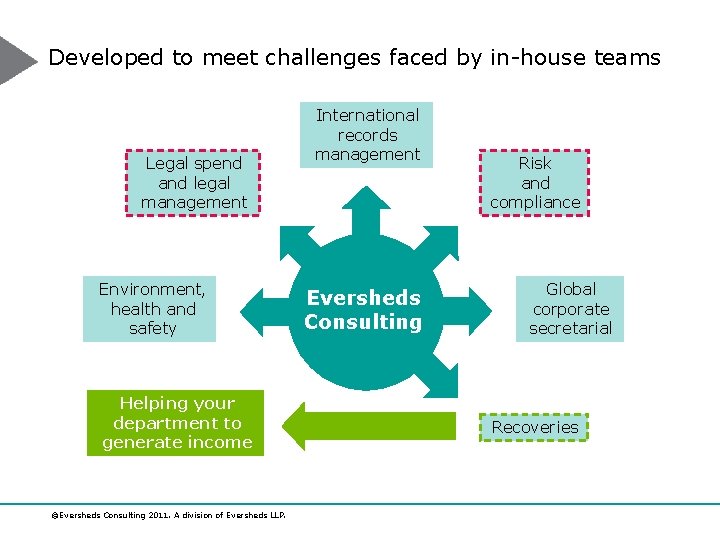 Developed to meet challenges faced by in-house teams

International records management

Legal spend and legal management

Risk and compliance

Environment, health and safety

Eversheds Consulting

Global corporate secretarial

Helping your department to generate income

Recoveries

©Eversheds Consulting 2011. A division of Eversheds LLP.